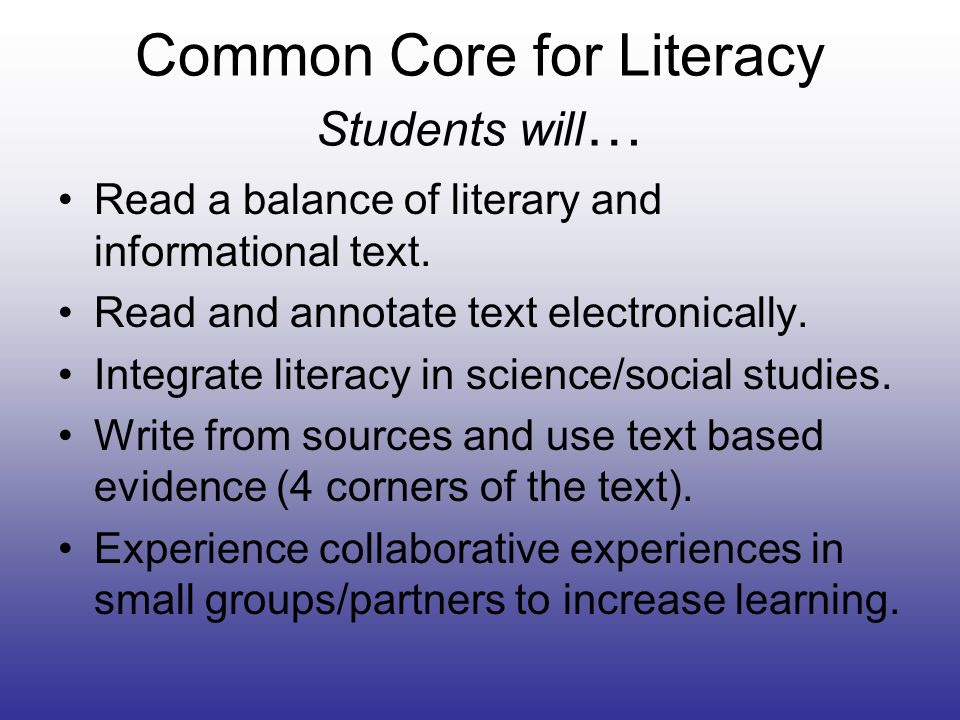 Common Core for Literacy
Students will…

• Read a balance of literary and informational text.
• Read and annotate text electronically.
• Integrate literacy in science/social studies.
• Write from sources and use text based evidence (4 corners of the text).
• Experience collaborative experiences in small groups/partners to increase learning.